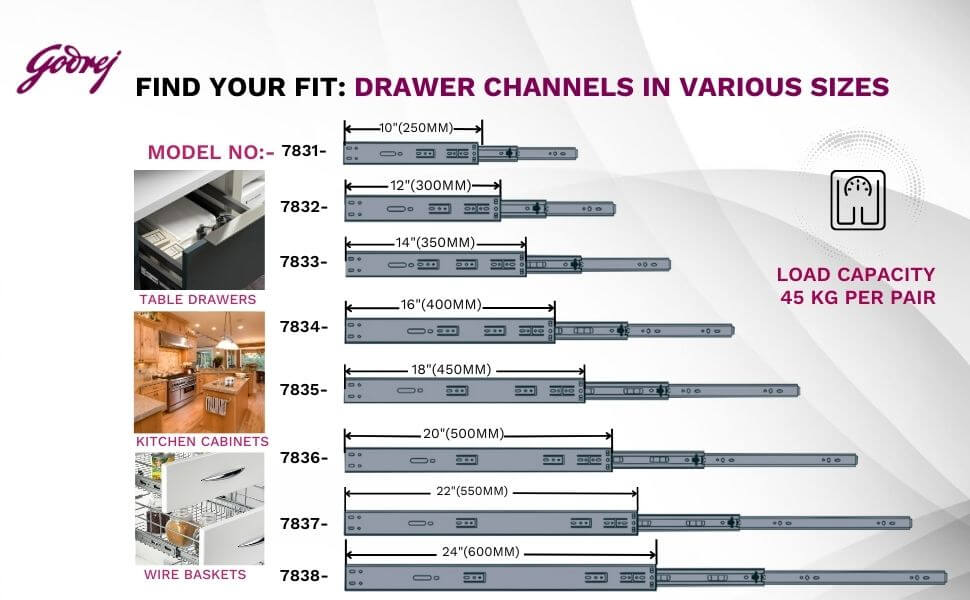 Godrej

FIND YOUR FIT: DRAWER CHANNELS IN VARIOUS SIZES

MODEL NO:-

7831- 10"(250MM)

7832- 12"(300MM)

7833- 14"(350MM)

7834- 16"(400MM)

7835- 18"(450MM)

7836- 20"(500MM)

7837- 22"(550MM)

7838- 24"(600MM)

TABLE DRAWERS

KITCHEN CABINETS

WIRE BASKETS

LOAD CAPACITY 45 KG PER PAIR